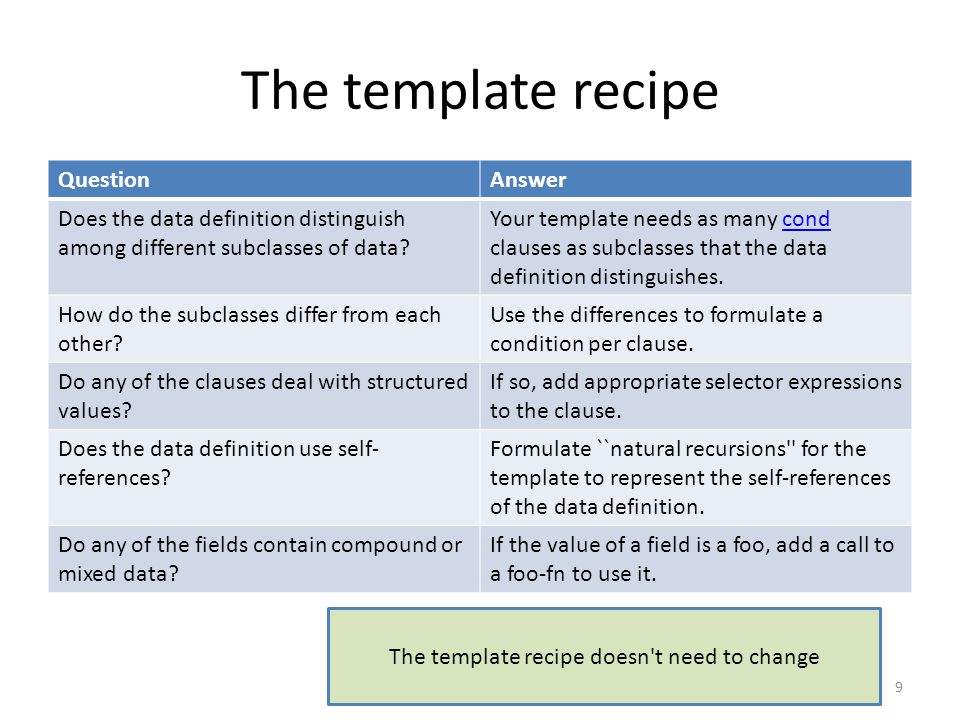 The template recipe

| Question | Answer |
|---|---|
| Does the data definition distinguish among different subclasses of data? | Your template needs as many cond clauses as subclasses that the data definition distinguishes. |
| How do the subclasses differ from each other? | Use the differences to formulate a condition per clause. |
| Do any of the clauses deal with structured values? | If so, add appropriate selector expressions to the clause. |
| Does the data definition use self-references? | Formulate ``natural recursions'' for the template to represent the self-references of the data definition. |
| Do any of the fields contain compound or mixed data? | If the value of a field is a foo, add a call to a foo-fn to use it. |

The template recipe doesn't need to change

9